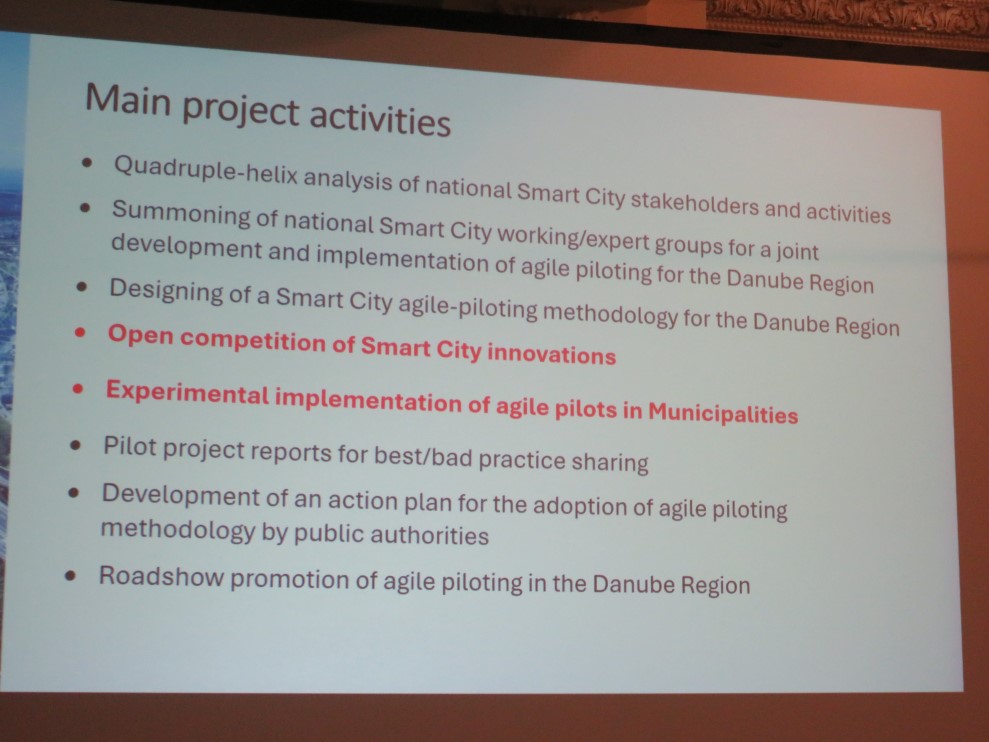 Main project activities

• Quadruple-helix analysis of national Smart City stakeholders and activities
• Summoning of national Smart City working/expert groups for a joint development and implementation of agile piloting for the Danube Region
• Designing of a Smart City agile-piloting methodology for the Danube Region
• Open competition of Smart City innovations
• Experimental implementation of agile pilots in Municipalities
• Pilot project reports for best/bad practice sharing
• Development of an action plan for the adoption of agile piloting methodology by public authorities
• Roadshow promotion of agile piloting in the Danube Region